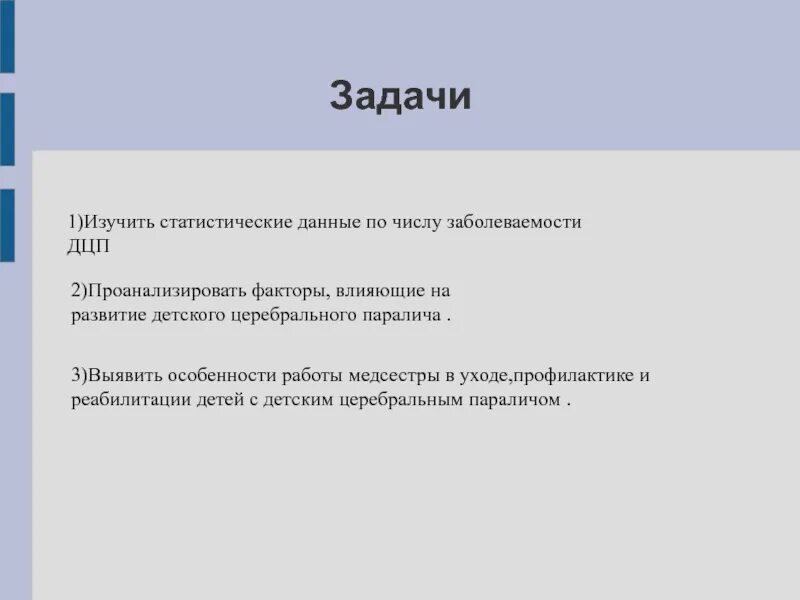 Задачи

1)Изучить статистические данные по числу заболеваемости ДЦП

2)Проанализировать факторы, влияющие на развитие детского церебрального паралича .

3)Выявить особенности работы медсестры в уходе,профилактике и реабилитации детей с детским церебральным параличом .